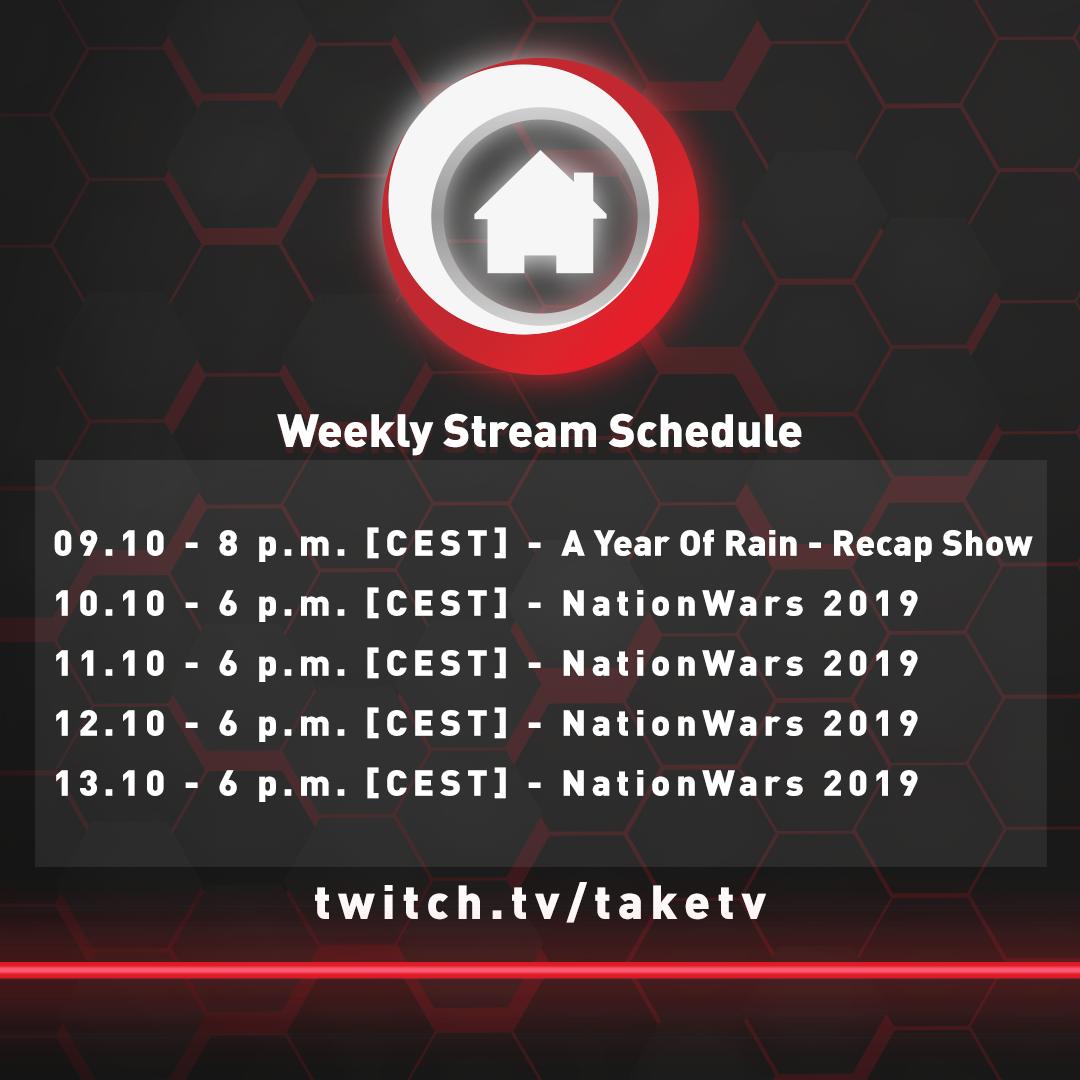 Weekly Stream Schedule

09.10 - 8 p.m. [CEST] - A Year Of Rain - Recap Show
10.10 - 6 p.m. [CEST] - NationWars 2019
11.10 - 6 p.m. [CEST] - NationWars 2019
12.10 - 6 p.m. [CEST] - NationWars 2019
13.10 - 6 p.m. [CEST] - NationWars 2019

twitch.tv/taketv